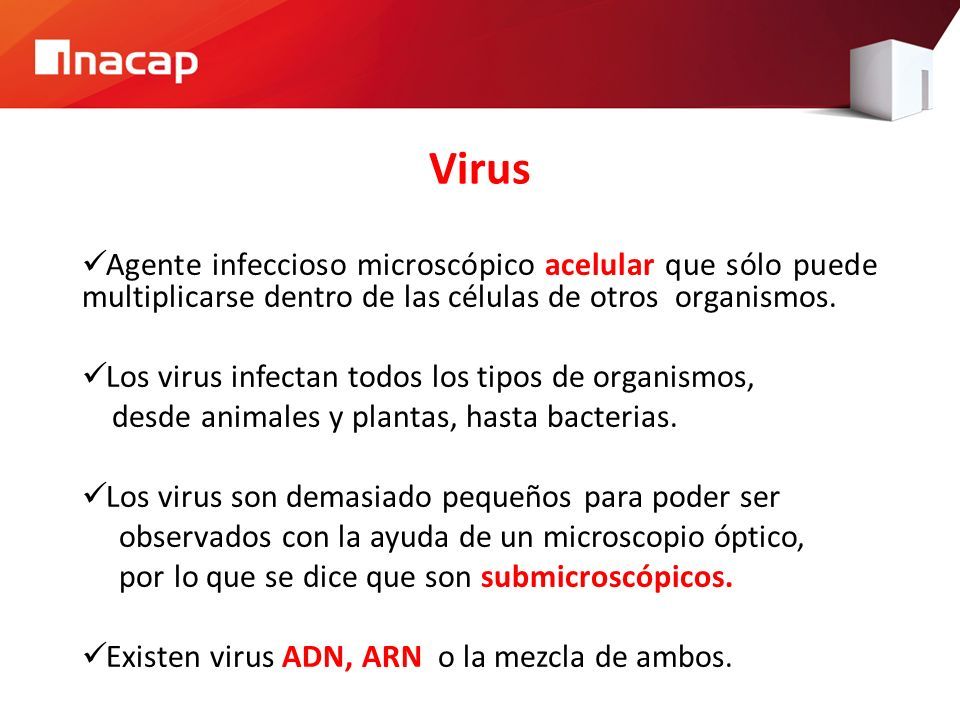 inacap

Virus

✓Agente infeccioso microscópico acelular que sólo puede multiplicarse dentro de las células de otros organismos.

✓Los virus infectan todos los tipos de organismos, desde animales y plantas, hasta bacterias.

✓Los virus son demasiado pequeños para poder ser observados con la ayuda de un microscopio óptico, por lo que se dice que son submicroscópicos.

✓Existen virus ADN, ARN o la mezcla de ambos.